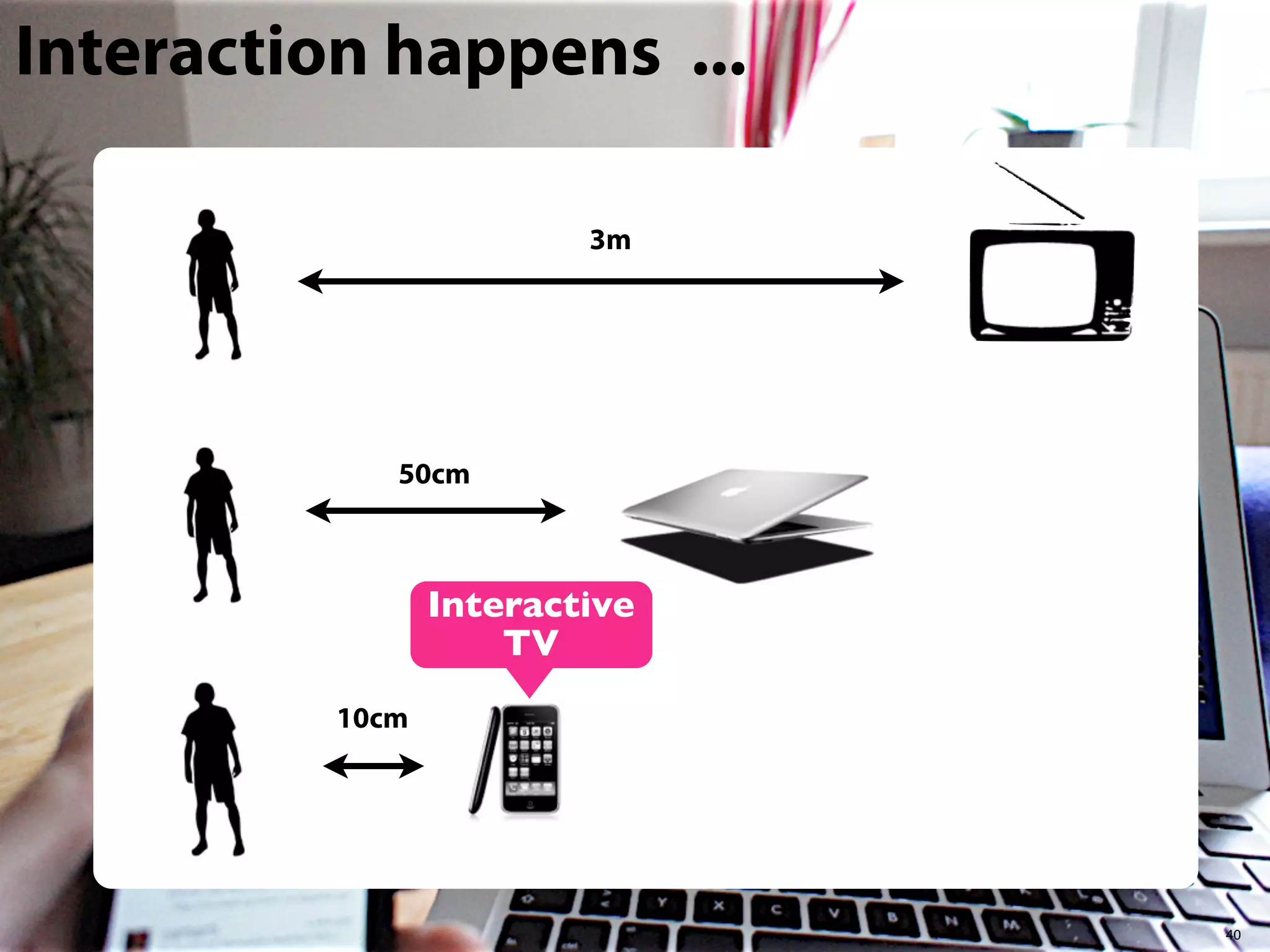 Interaction happens ...

3m

50cm

Interactive TV

10cm

40